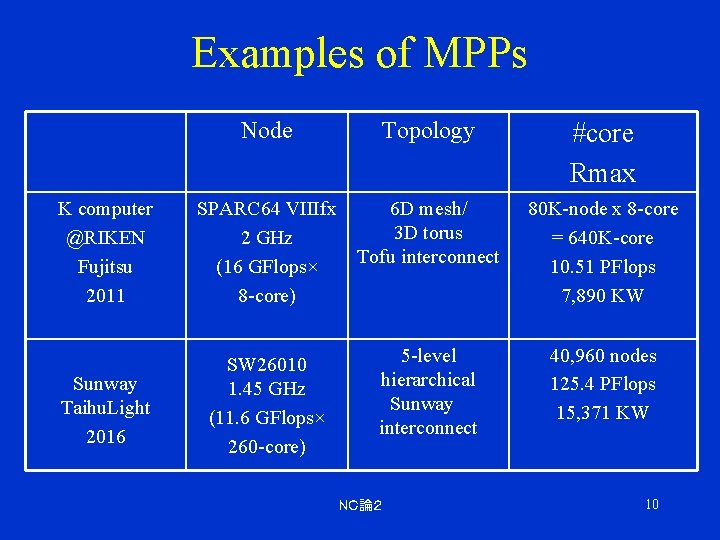 Examples of MPPs

| | Node | Topology | #core Rmax |
|---|---|---|---|
| K computer @RIKEN Fujitsu 2011 | SPARC64 VIIIfx 2 GHz (16 GFlops× 8-core) | 6D mesh/ 3D torus Tofu interconnect | 80K-node x 8-core = 640K-core 10.51 PFlops 7,890 KW |
| Sunway TaihuLight 2016 | SW26010 1.45 GHz (11.6 GFlops× 260-core) | 5-level hierarchical Sunway interconnect | 40,960 nodes 125.4 PFlops 15,371 KW |

NC論2

10